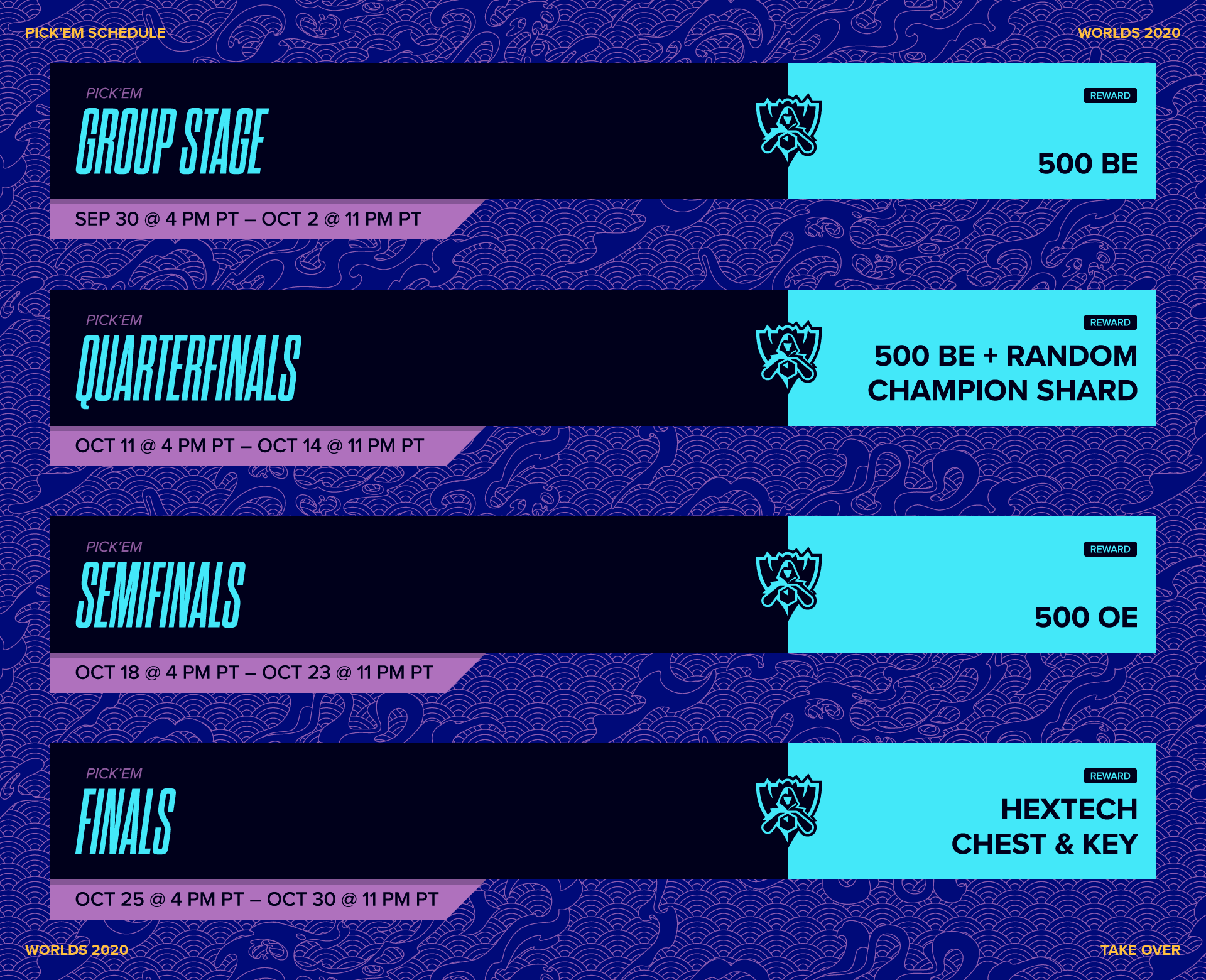 PICK'EM SCHEDULE

WORLDS 2020

PICK'EM

GROUP STAGE

REWARD

500 BE

SEP 30 @ 4 PM PT – OCT 2 @ 11 PM PT

PICK'EM

QUARTERFINALS

REWARD

500 BE + RANDOM CHAMPION SHARD

OCT 11 @ 4 PM PT – OCT 14 @ 11 PM PT

PICK'EM

SEMIFINALS

REWARD

500 OE

OCT 18 @ 4 PM PT – OCT 23 @ 11 PM PT

PICK'EM

FINALS

REWARD

HEXTECH CHEST & KEY

OCT 25 @ 4 PM PT – OCT 30 @ 11 PM PT

WORLDS 2020

TAKE OVER